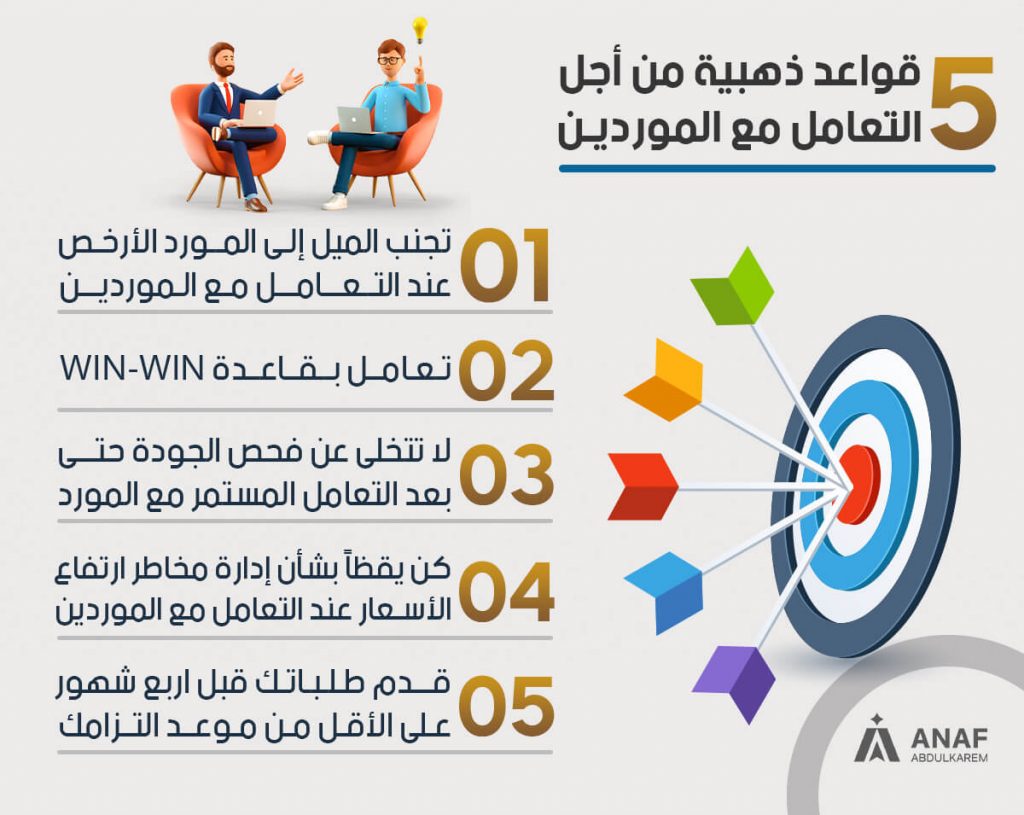 5 قواعد ذهبية من أجل التعامل مع الموردين

01 تجنب الميل إلى المورد الأرخص عند التعامل مع الموردين

02 تعامل بقاعدة WIN-WIN

03 لا تتخلى عن فحص الجودة حتى بعد التعامل المستمر مع المورد

04 كن يقظاً بشأن إدارة مخاطر ارتفاع الأسعار عند التعامل مع الموردين

05 قدم طلباتك قبل اربع شهور على الأقل من موعد التزامك

ANAF
ABDULKAREM